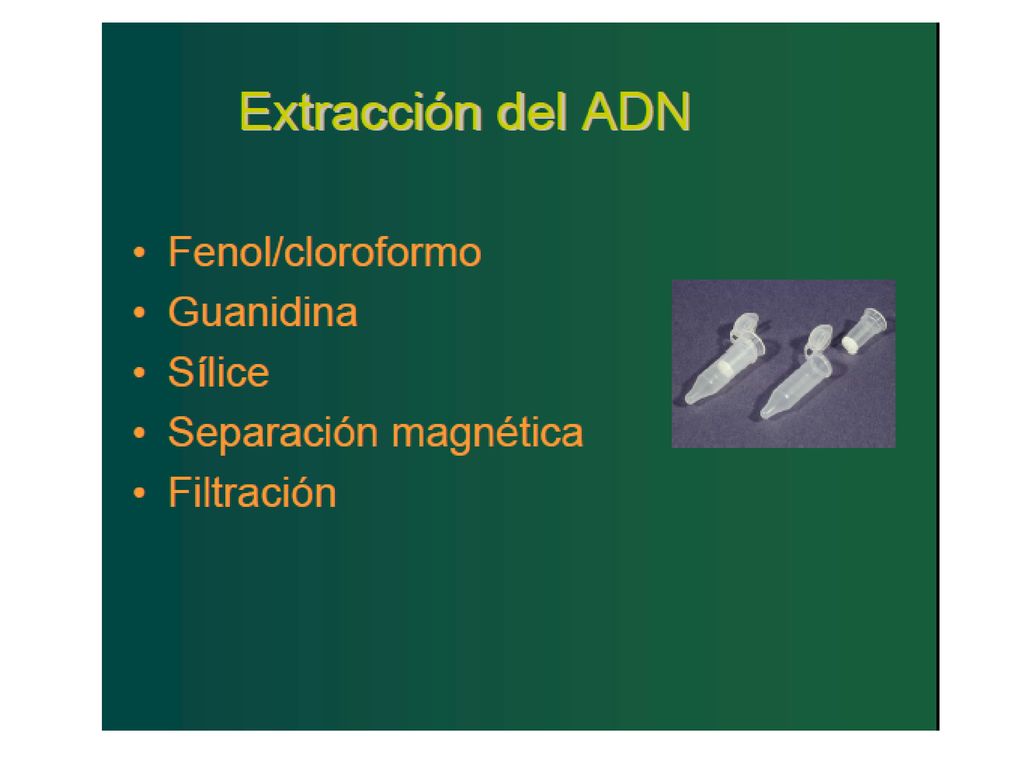 Extracción del ADN

• Fenol/cloroformo
• Guanidina
• Sílice
• Separación magnética
• Filtración